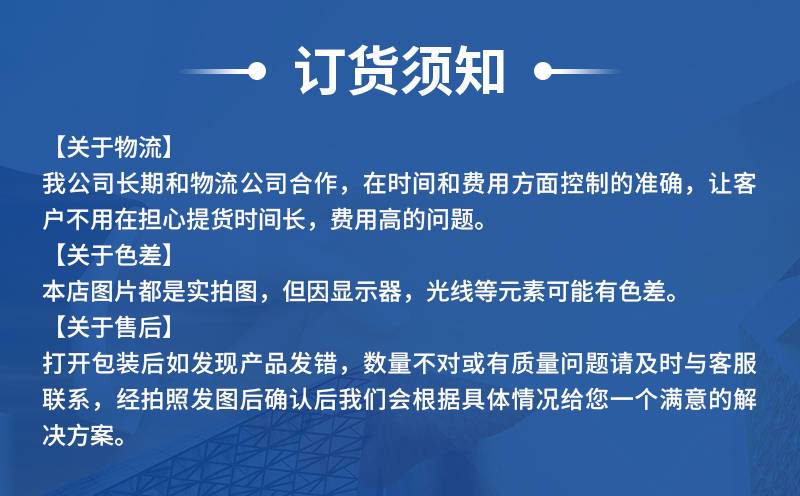 订货须知

【关于物流】
我公司长期和物流公司合作，在时间和费用方面控制的准确，让客户不用在担心提货时间长，费用高的问题。

【关于色差】
本店图片都是实拍图，但因显示器，光线等元素可能有色差。

【关于售后】
打开包装后如发现产品发错，数量不对或有质量问题请及时与客服联系，经拍照发图后确认后我们会根据具体情况给您一个满意的解决方案。